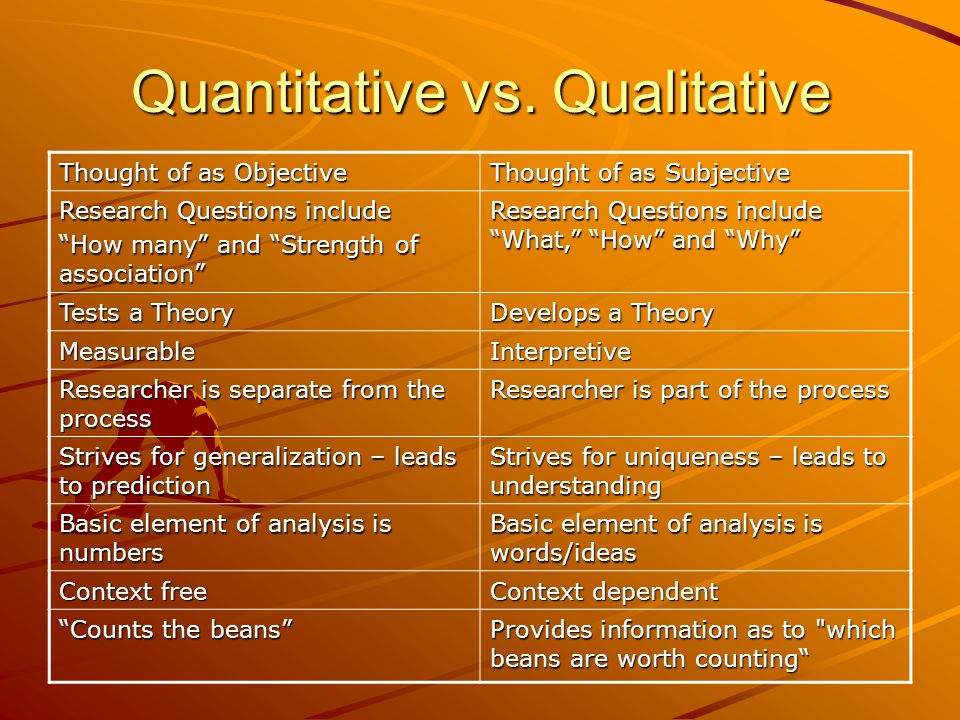 Quantitative vs. Qualitative

| Thought of as Objective | Thought of as Subjective |
|---|---|
| Research Questions include “How many” and “Strength of association” | Research Questions include “What,” “How” and “Why” |
| Tests a Theory | Develops a Theory |
| Measurable | Interpretive |
| Researcher is separate from the process | Researcher is part of the process |
| Strives for generalization – leads to prediction | Strives for uniqueness – leads to understanding |
| Basic element of analysis is numbers | Basic element of analysis is words/ideas |
| Context free | Context dependent |
| “Counts the beans” | Provides information as to "which beans are worth counting“ |